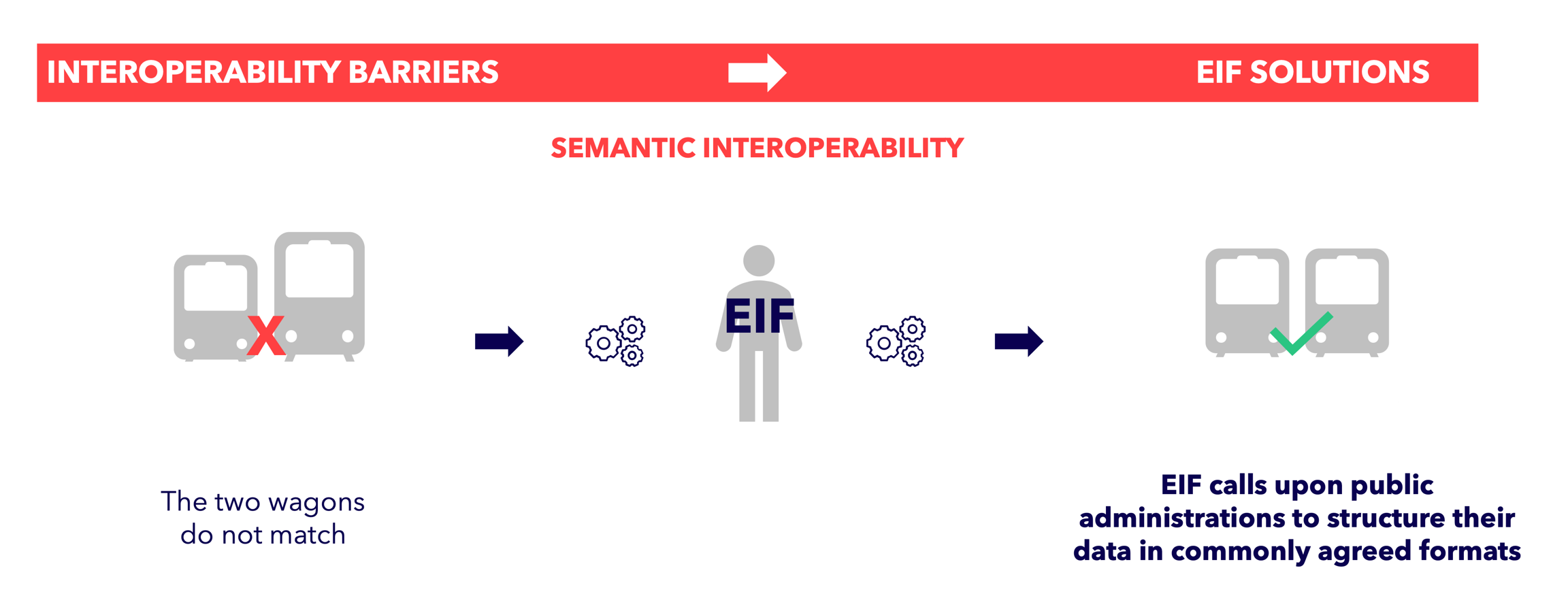 INTEROPERABILITY BARRIERS

EIF SOLUTIONS

SEMANTIC INTEROPERABILITY

X

EIF

The two wagons do not match

EIF calls upon public administrations to structure their data in commonly agreed formats